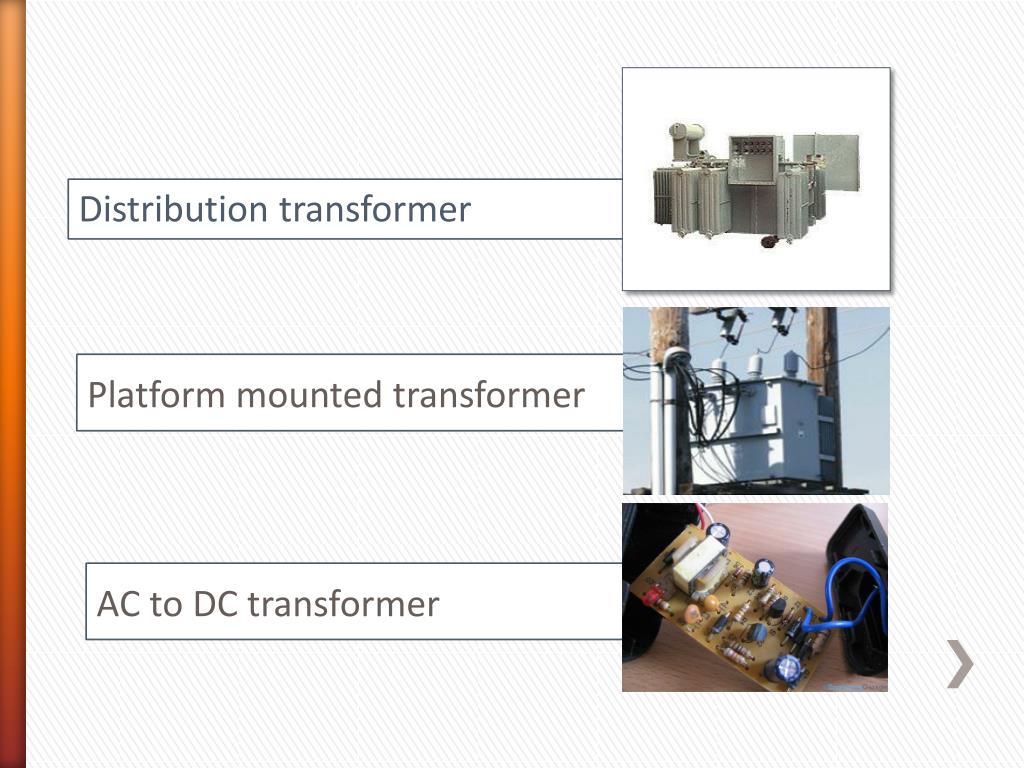 Distribution transformer

Platform mounted transformer

AC to DC transformer